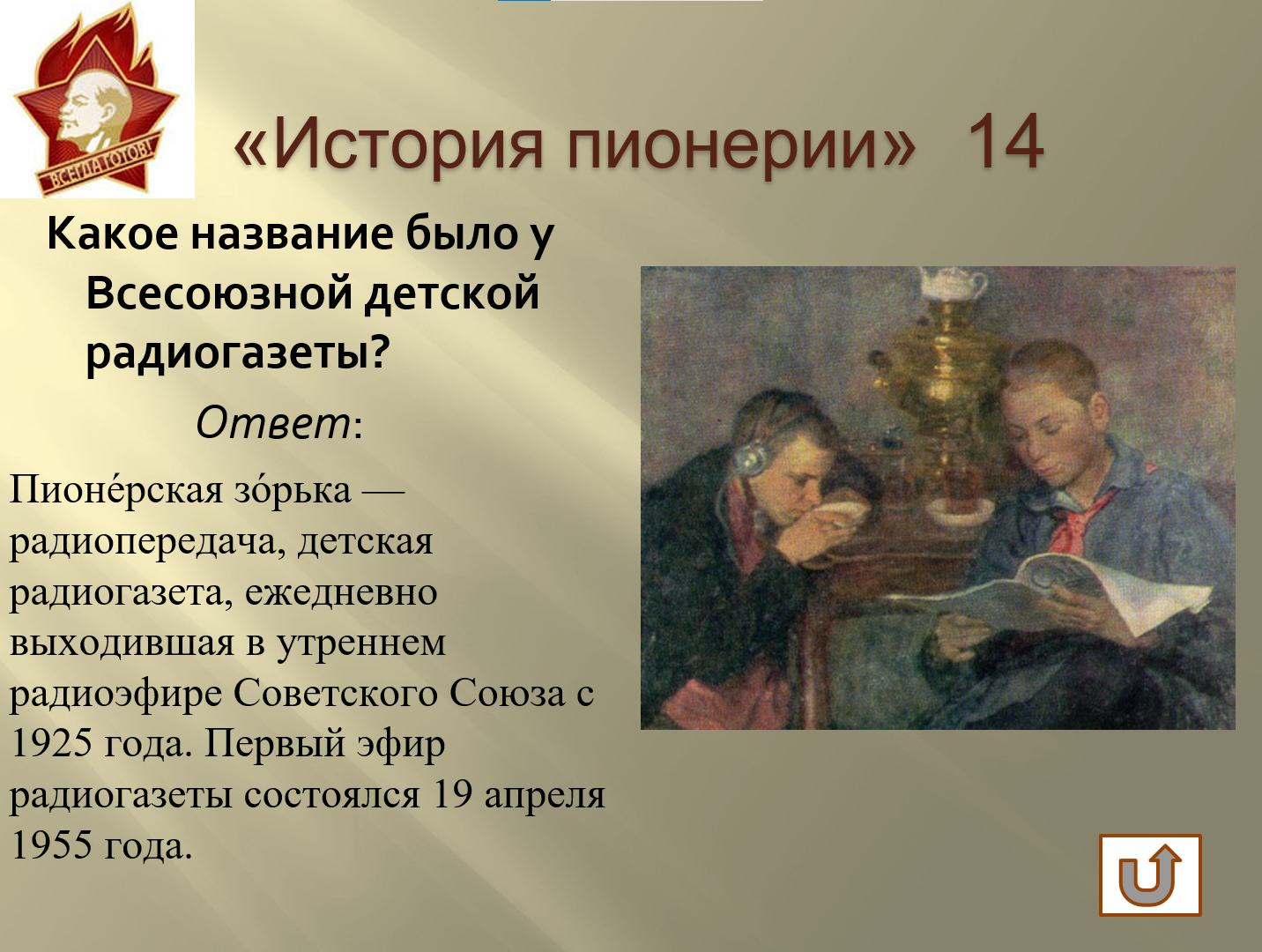 ВСЕГДА ГОТОВ!

«История пионерии» 14

Какое название было у Всесоюзной детской радиогазеты?

Ответ:

Пионе́рская зо́рька — радиопередача, детская радиогазета, ежедневно выходившая в утреннем радиоэфире Советского Союза с 1925 года. Первый эфир радиогазеты состоялся 19 апреля 1955 года.